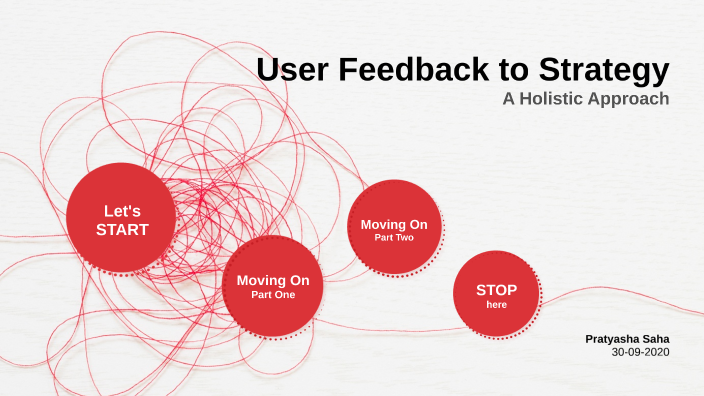 User Feedback to Strategy
A Holistic Approach

Let's START

Moving On
Part One

Moving On
Part Two

STOP
here

Pratyasha Saha
30-09-2020